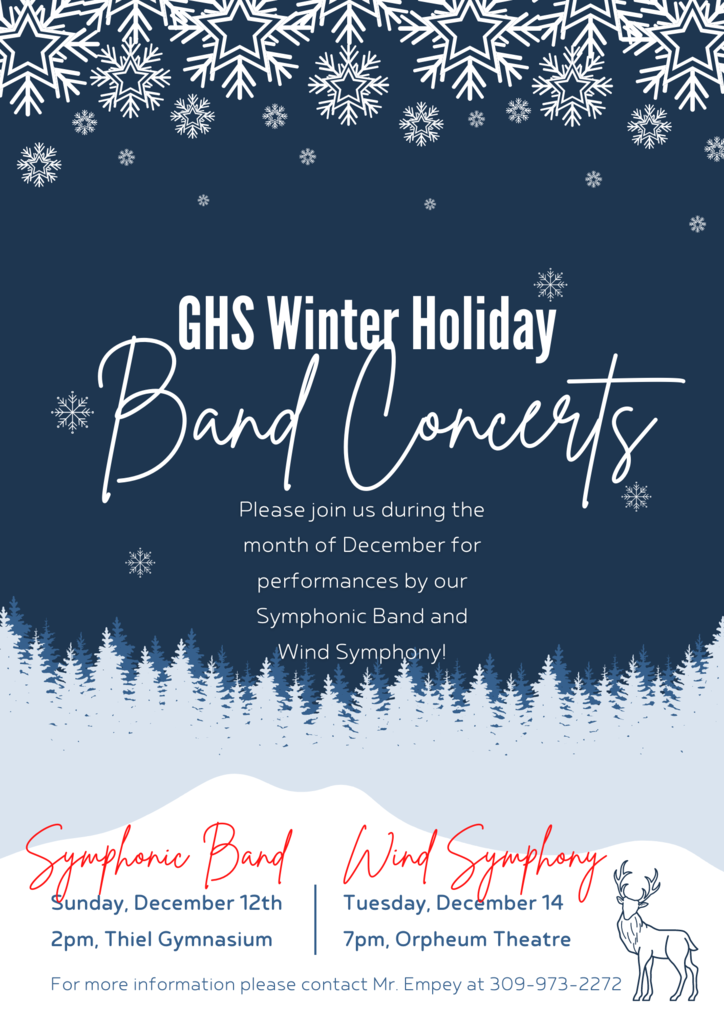 GHS Winter Holiday
Band Concerts

Please join us during the month of December for performances by our Symphonic Band and Wind Symphony!

Symphonic Band
Sunday, December 12th
2pm, Thiel Gymnasium

Wind Symphony
Tuesday, December 14
7pm, Orpheum Theatre

For more information please contact Mr. Empey at 309-973-2272